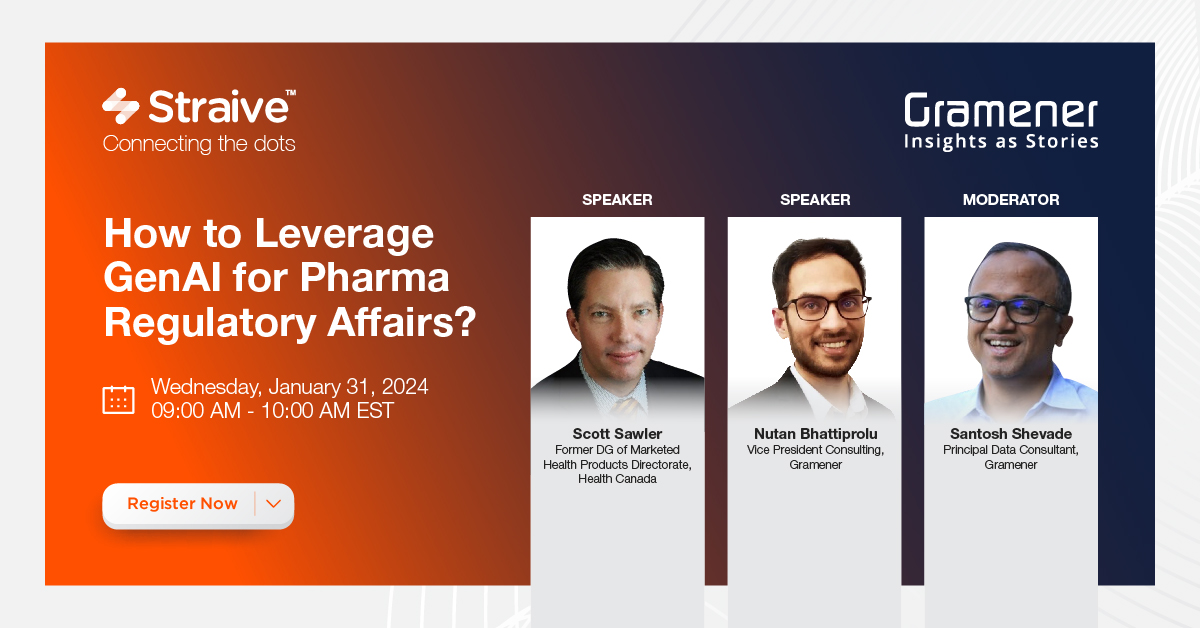 Straive™
Connecting the dots

Gramener
Insights as Stories

How to Leverage GenAI for Pharma Regulatory Affairs?

Wednesday, January 31, 2024
09:00 AM - 10:00 AM EST

Register Now

SPEAKER

Scott Sawler
Former DG of Marketed Health Products Directorate, Health Canada

SPEAKER

Nutan Bhattiprolu
Vice President Consulting, Gramener

MODERATOR

Santosh Shevade
Principal Data Consultant, Gramener